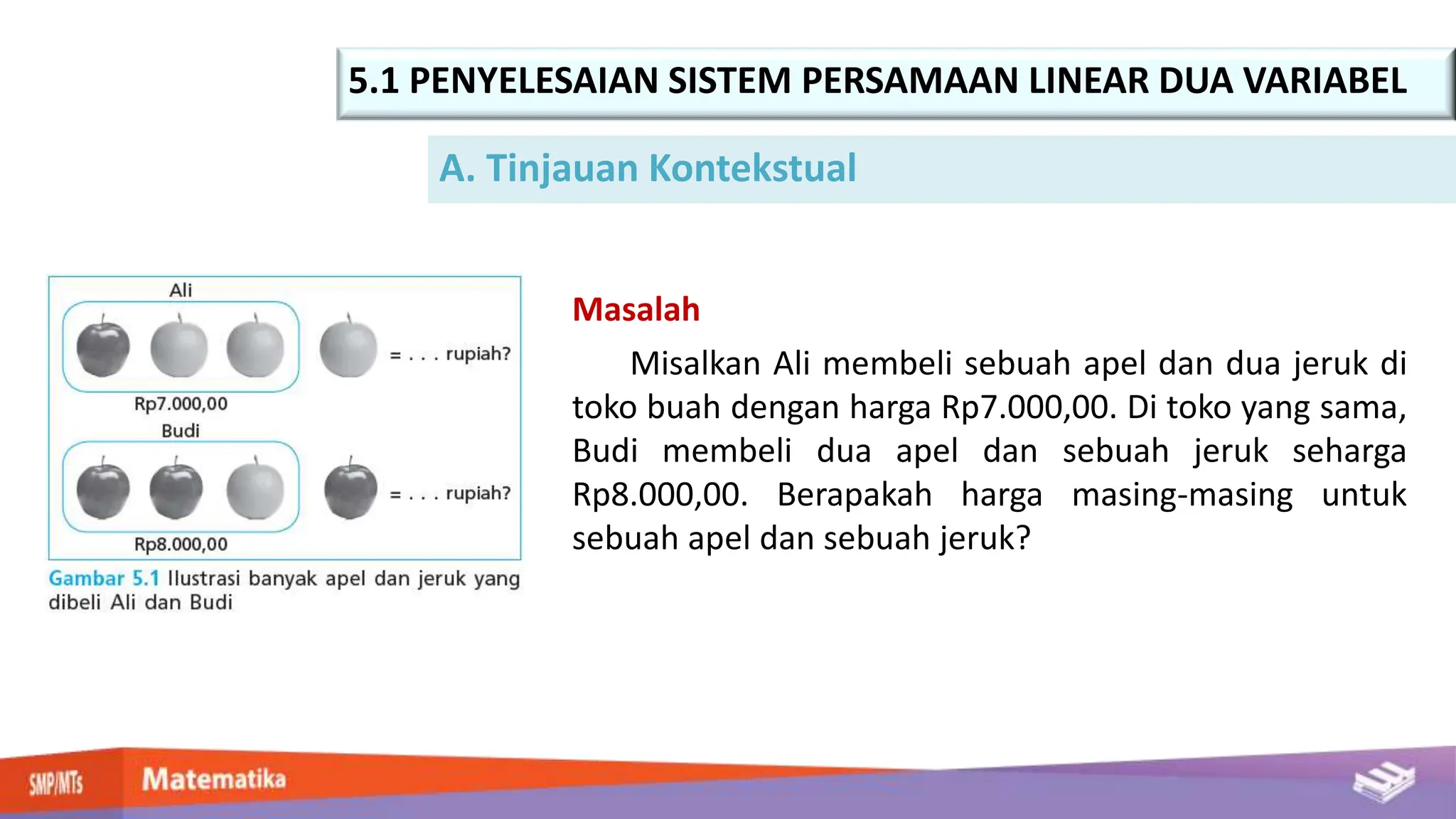 5.1 PENYELESAIAN SISTEM PERSAMAAN LINEAR DUA VARIABEL

A. Tinjauan Kontekstual

Ali

= . . . rupiah?

Rp7.000,00

Budi

= . . . rupiah?

Rp8.000,00

Gambar 5.1 Ilustrasi banyak apel dan jeruk yang dibeli Ali dan Budi

Masalah

Misalkan Ali membeli sebuah apel dan dua jeruk di toko buah dengan harga Rp7.000,00. Di toko yang sama, Budi membeli dua apel dan sebuah jeruk seharga Rp8.000,00. Berapakah harga masing-masing untuk sebuah apel dan sebuah jeruk?

SMP/MTs

Matematika